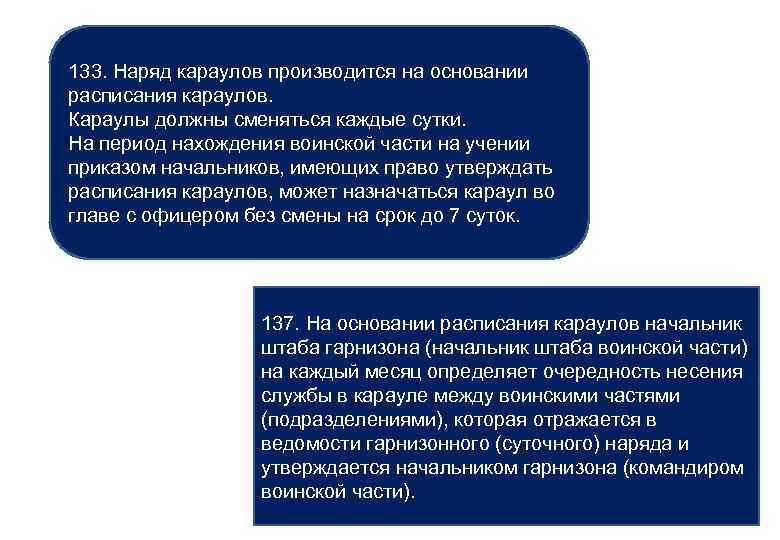 133. Наряд караулов производится на основании расписания караулов.
Караулы должны сменяться каждые сутки.
На период нахождения воинской части на учении приказом начальников, имеющих право утверждать расписания караулов, может назначаться караул во главе с офицером без смены на срок до 7 суток.

137. На основании расписания караулов начальник штаба гарнизона (начальник штаба воинской части) на каждый месяц определяет очередность несения службы в карауле между воинскими частями (подразделениями), которая отражается в ведомости гарнизонного (суточного) наряда и утверждается начальником гарнизона (командиром воинской части).